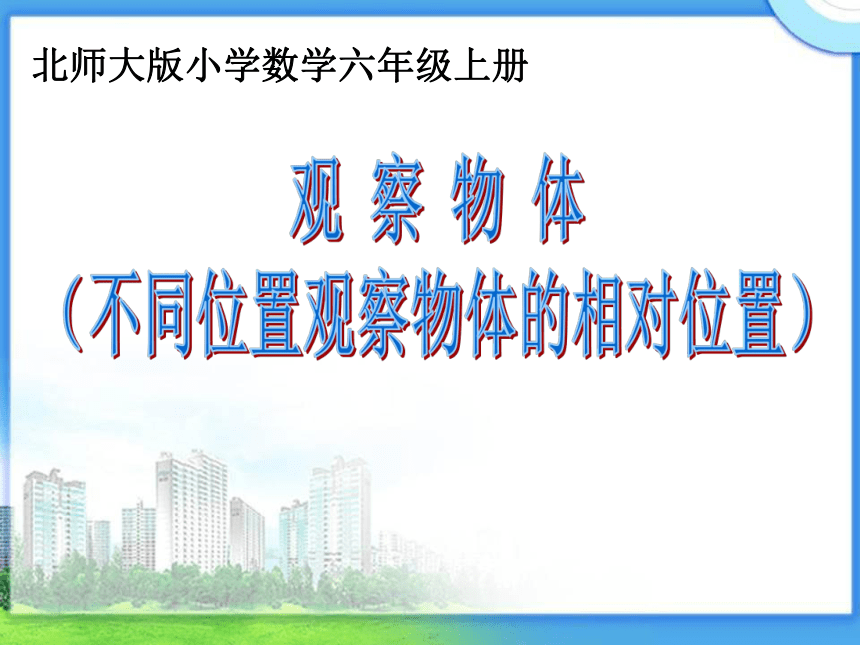 北师大版小学数学六年级上册

观 察 物 体
（不同位置观察物体的相对位置）